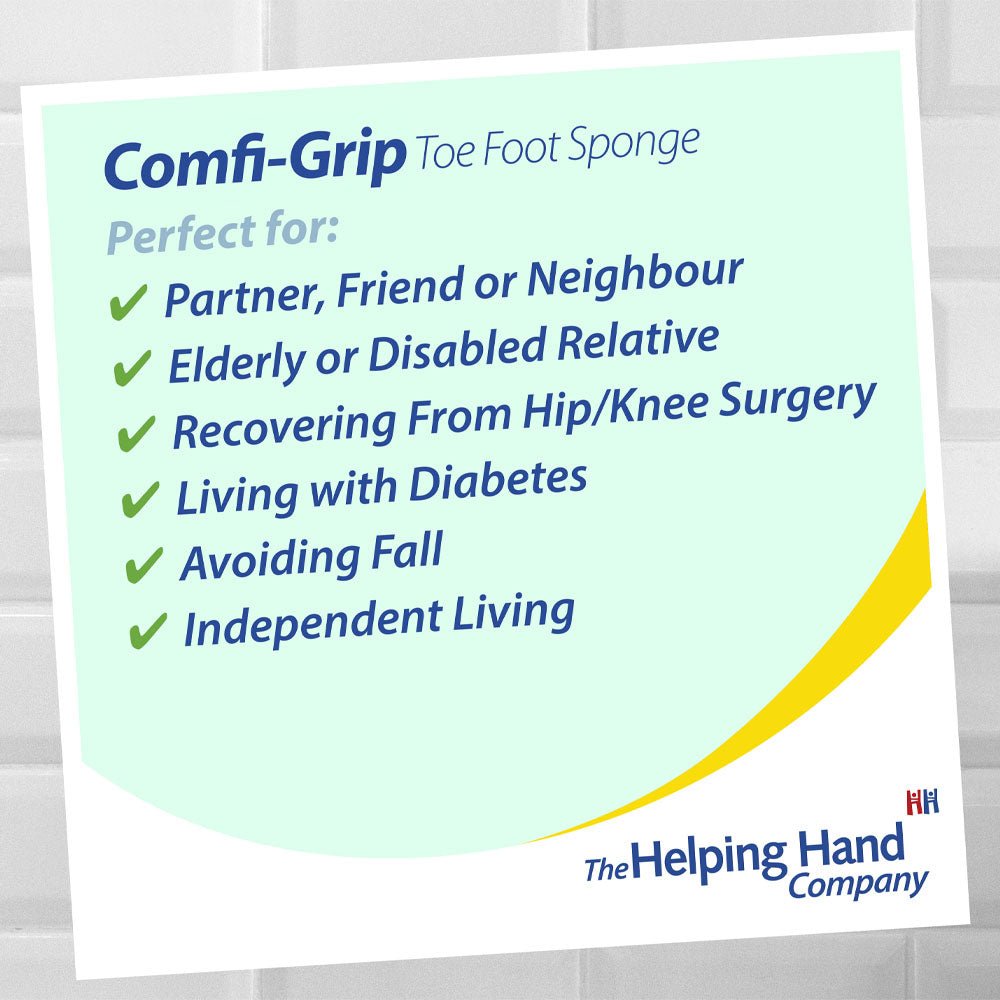 Comfi-Grip Toe Foot Sponge

Perfect for:

✔ Partner, Friend or Neighbour
✔ Elderly or Disabled Relative
✔ Recovering From Hip/Knee Surgery
✔ Living with Diabetes
✔ Avoiding Fall
✔ Independent Living

The Helping Hand Company